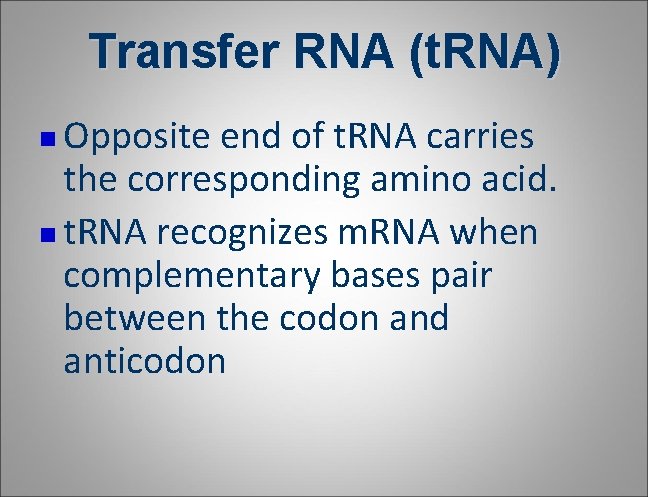 Transfer RNA (tRNA)

- Opposite end of tRNA carries the corresponding amino acid.
- tRNA recognizes mRNA when complementary bases pair between the codon and anticodon